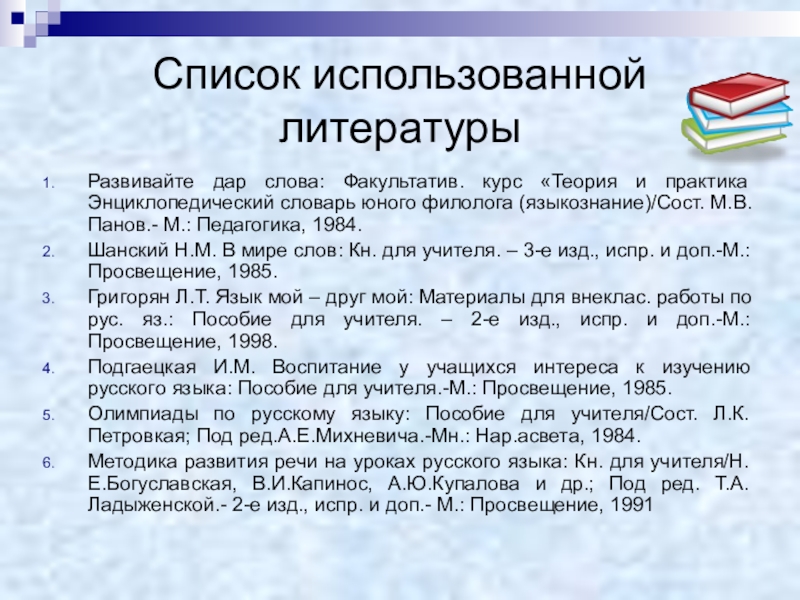 Список использованной литературы

1. Развивайте дар слова: Факультатив. курс «Теория и практика Энциклопедический словарь юного филолога (языкознание)/Сост. М.В. Панов.- М.: Педагогика, 1984.
2. Шанский Н.М. В мире слов: Кн. для учителя. – 3-е изд., испр. и доп.-М.: Просвещение, 1985.
3. Григорян Л.Т. Язык мой – друг мой: Материалы для внеклас. работы по рус. яз.: Пособие для учителя. – 2-е изд., испр. и доп.-М.: Просвещение, 1998.
4. Подгаецкая И.М. Воспитание у учащихся интереса к изучению русского языка: Пособие для учителя.-М.: Просвещение, 1985.
5. Олимпиады по русскому языку: Пособие для учителя/Сост. Л.К. Петровкая; Под ред.А.Е.Михневича.-Мн.: Нар.асвета, 1984.
6. Методика развития речи на уроках русского языка: Кн. для учителя/Н. Е.Богуславская, В.И.Капинос, А.Ю.Купалова и др.; Под ред. Т.А. Ладыженской.- 2-е изд., испр. и доп.- М.: Просвещение, 1991